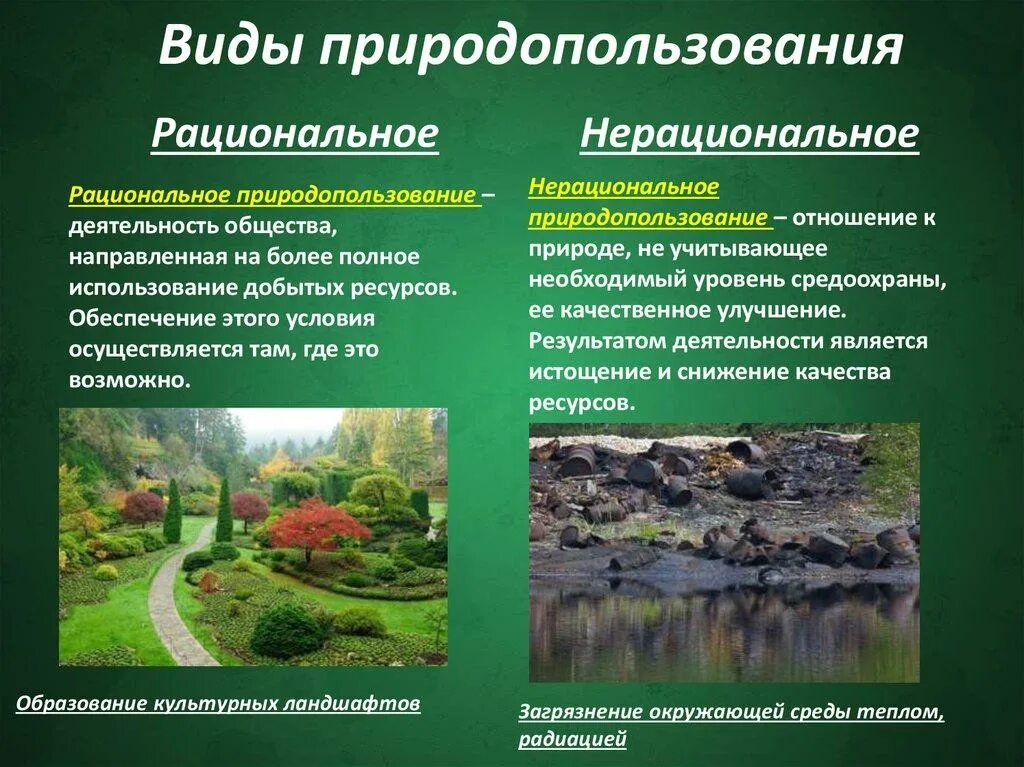 Виды природопользования

Рациональное

Рациональное природопользование – деятельность общества, направленная на более полное использование добытых ресурсов. Обеспечение этого условия осуществляется там, где это возможно.

Образование культурных ландшафтов

Нерациональное

Нерациональное природопользование – отношение к природе, не учитывающее необходимый уровень средоохраны, ее качественное улучшение. Результатом деятельности является истощение и снижение качества ресурсов.

Загрязнение окружающей среды теплом, радиацией